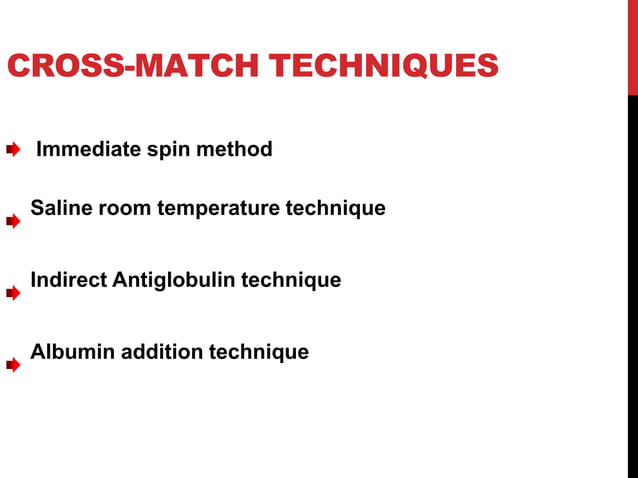 CROSS-MATCH TECHNIQUES

Immediate spin method

Saline room temperature technique

Indirect Antiglobulin technique

Albumin addition technique